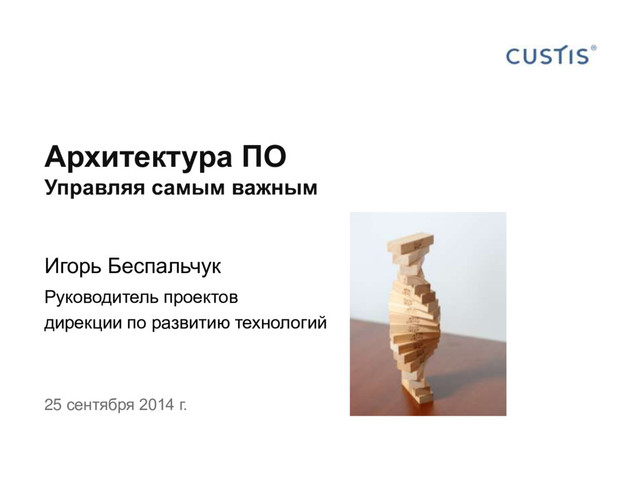 CUSTIS®

Архитектура ПО
Управляя самым важным

Игорь Беспальчук

Руководитель проектов
дирекции по развитию технологий

25 сентября 2014 г.